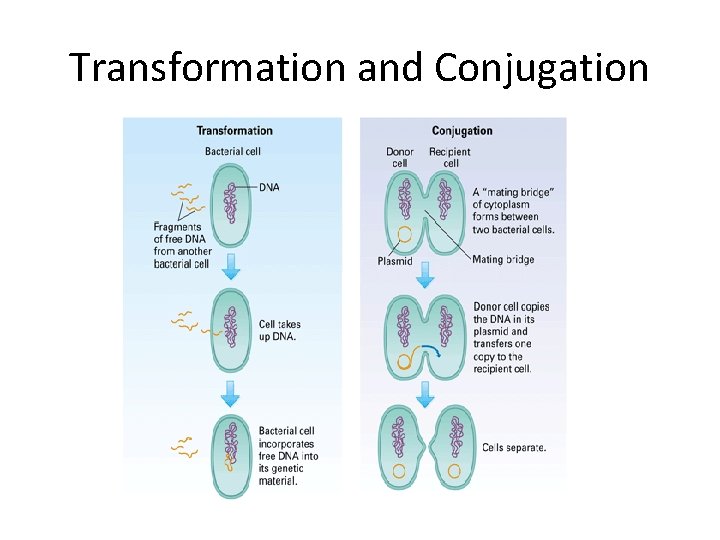 Transformation and Conjugation

Transformation

Bacterial cell

DNA

Fragments of free DNA from another bacterial cell

Cell takes up DNA.

Bacterial cell incorporates free DNA into its genetic material.

Conjugation

Donor cell

Recipient cell

A "mating bridge" of cytoplasm forms between two bacterial cells.

Plasmid

Mating bridge

Donor cell copies the DNA in its plasmid and transfers one copy to the recipient cell.

Cells separate.